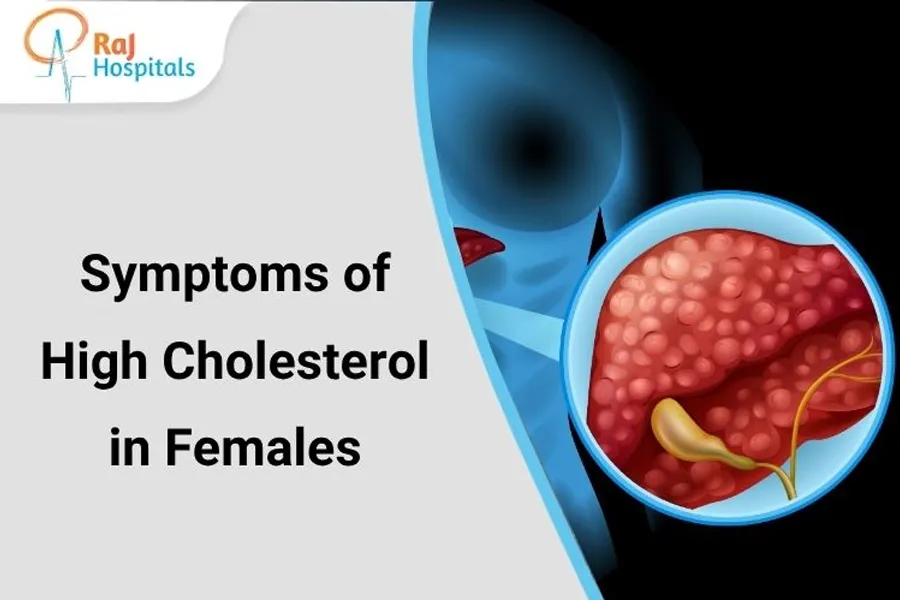 Raj Hospitals

Symptoms of High Cholesterol in Females